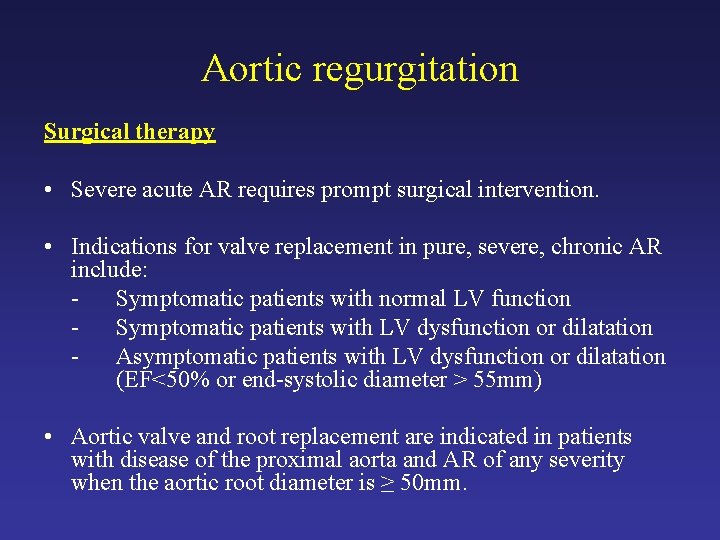 Aortic regurgitation

Surgical therapy

• Severe acute AR requires prompt surgical intervention.

• Indications for valve replacement in pure, severe, chronic AR include:
- Symptomatic patients with normal LV function
- Symptomatic patients with LV dysfunction or dilatation
- Asymptomatic patients with LV dysfunction or dilatation (EF<50% or end-systolic diameter > 55mm)

• Aortic valve and root replacement are indicated in patients with disease of the proximal aorta and AR of any severity when the aortic root diameter is $\geq$ 50mm.